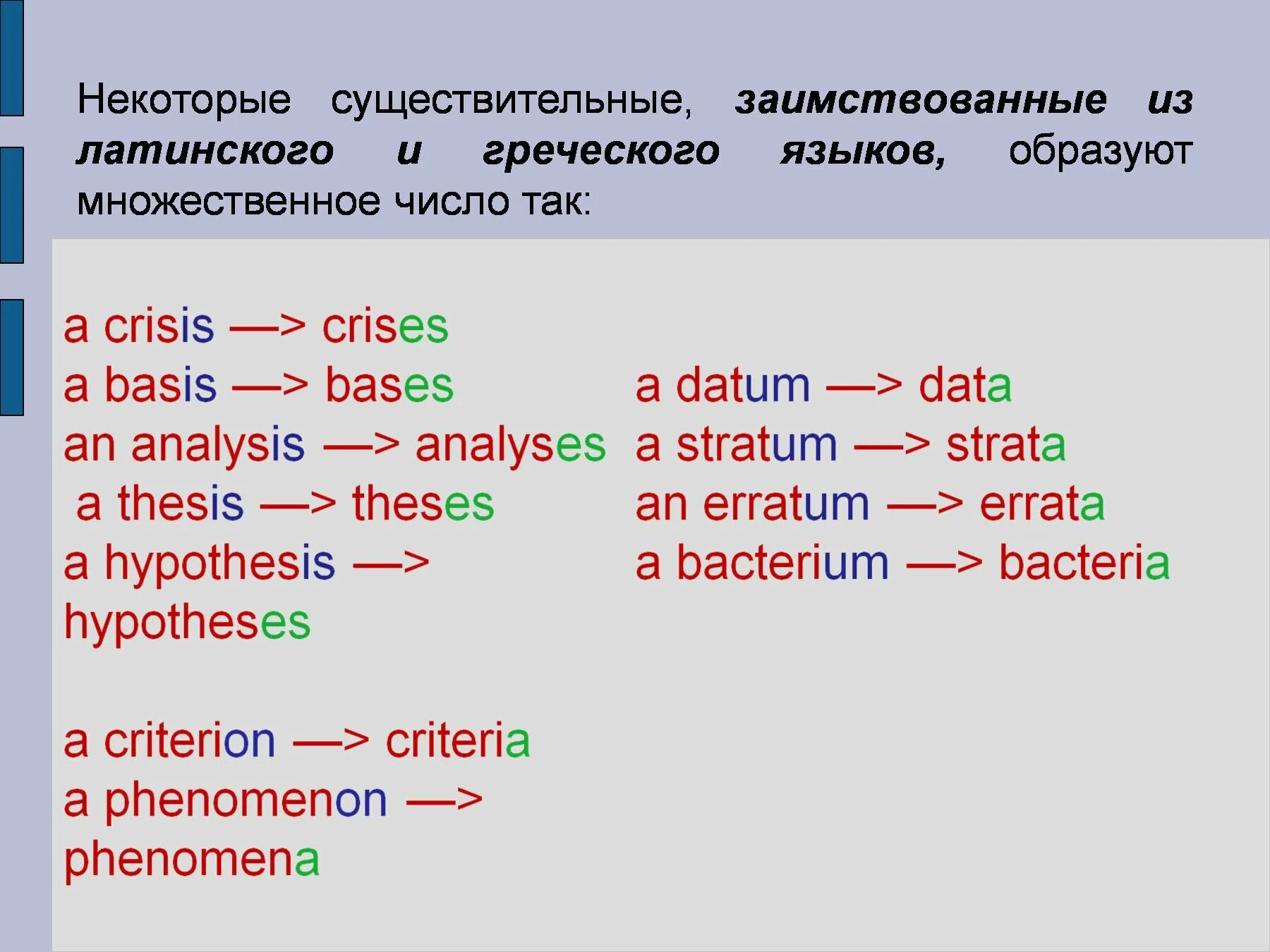 Некоторые существительные, заимствованные из латинского и греческого языков, образуют множественное число так:

a crisis —> crises
a basis —> bases
an analysis —> analyses
a thesis —> theses
a hypothesis —> hypotheses

a criterion —> criteria
a phenomenon —> phenomena

a datum —> data
a stratum —> strata
an erratum —> errata
a bacterium —> bacteria